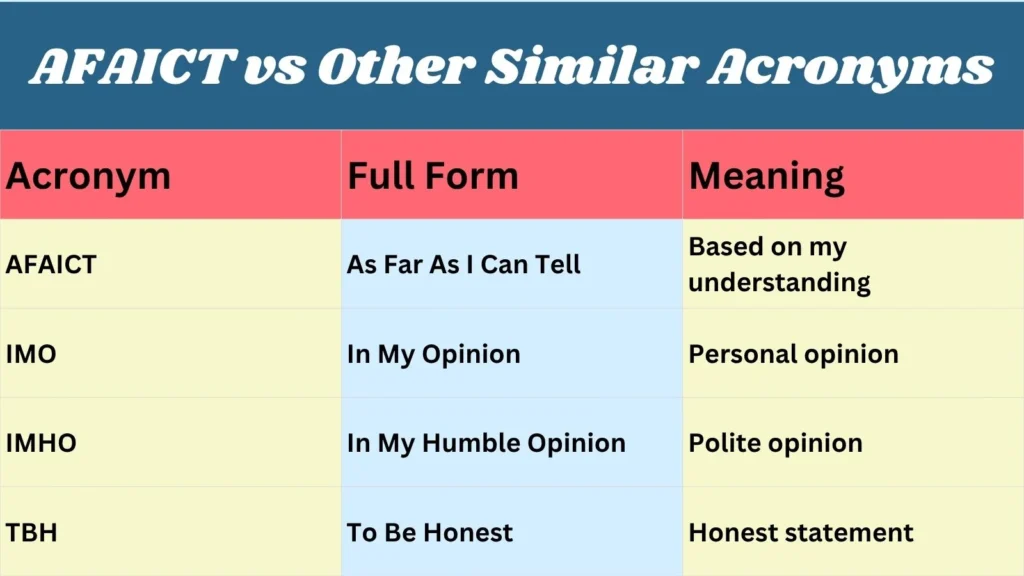 AFAICT vs Other Similar Acronyms

| Acronym | Full Form | Meaning |
|---|---|---|
| AFAICT | As Far As I Can Tell | Based on my understanding |
| IMO | In My Opinion | Personal opinion |
| IMHO | In My Humble Opinion | Polite opinion |
| TBH | To Be Honest | Honest statement |